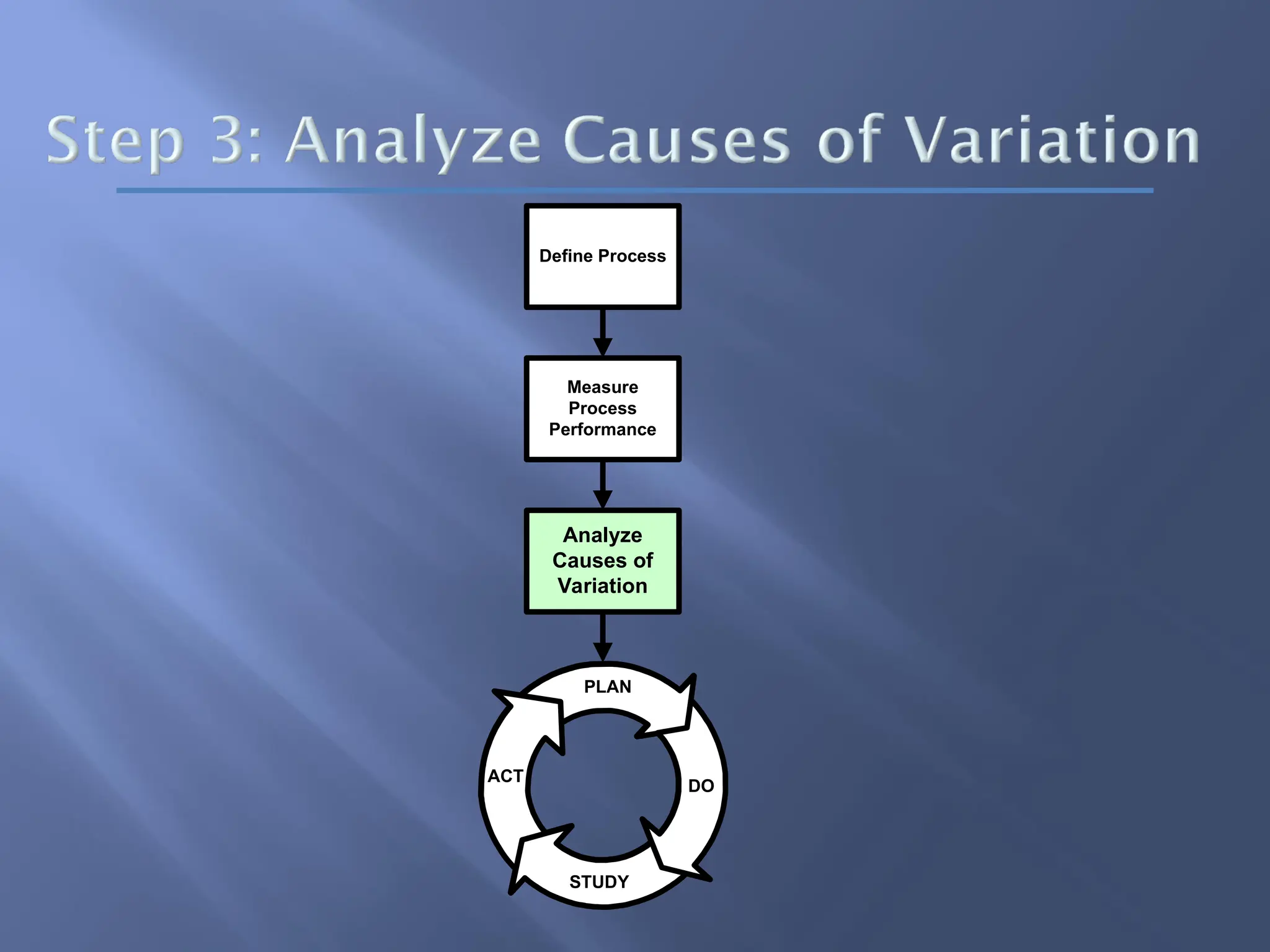 Step 3: Analyze Causes of Variation

Define Process

Measure Process Performance

Analyze Causes of Variation

PLAN

DO

STUDY

ACT